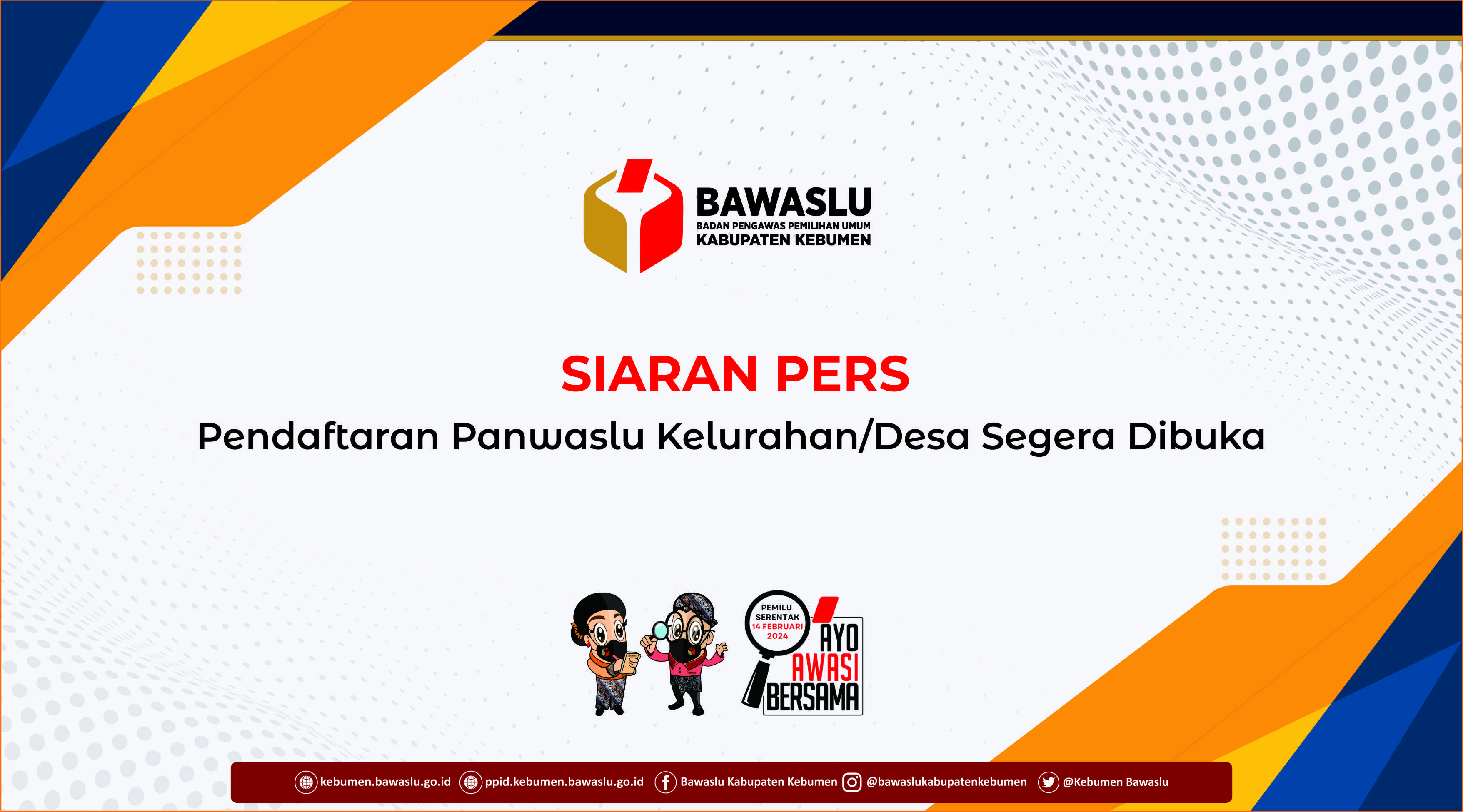 BAWASLU
BADAN PENGAWAS PEMILIHAN UMUM
KABUPATEN KEBUMEN

SIARAN PERS
Pendaftaran Panwaslu Kelurahan/Desa Segera Dibuka

PEMILU SERENTAK 14 FEBRUARI 2024
AYO AWASI BERSAMA

kebumen.bawaslu.go.id ppid.kebumen.bawaslu.go.id Bawaslu Kabupaten Kebumen @bawaslukabupatenkebumen @Kebumen Bawaslu